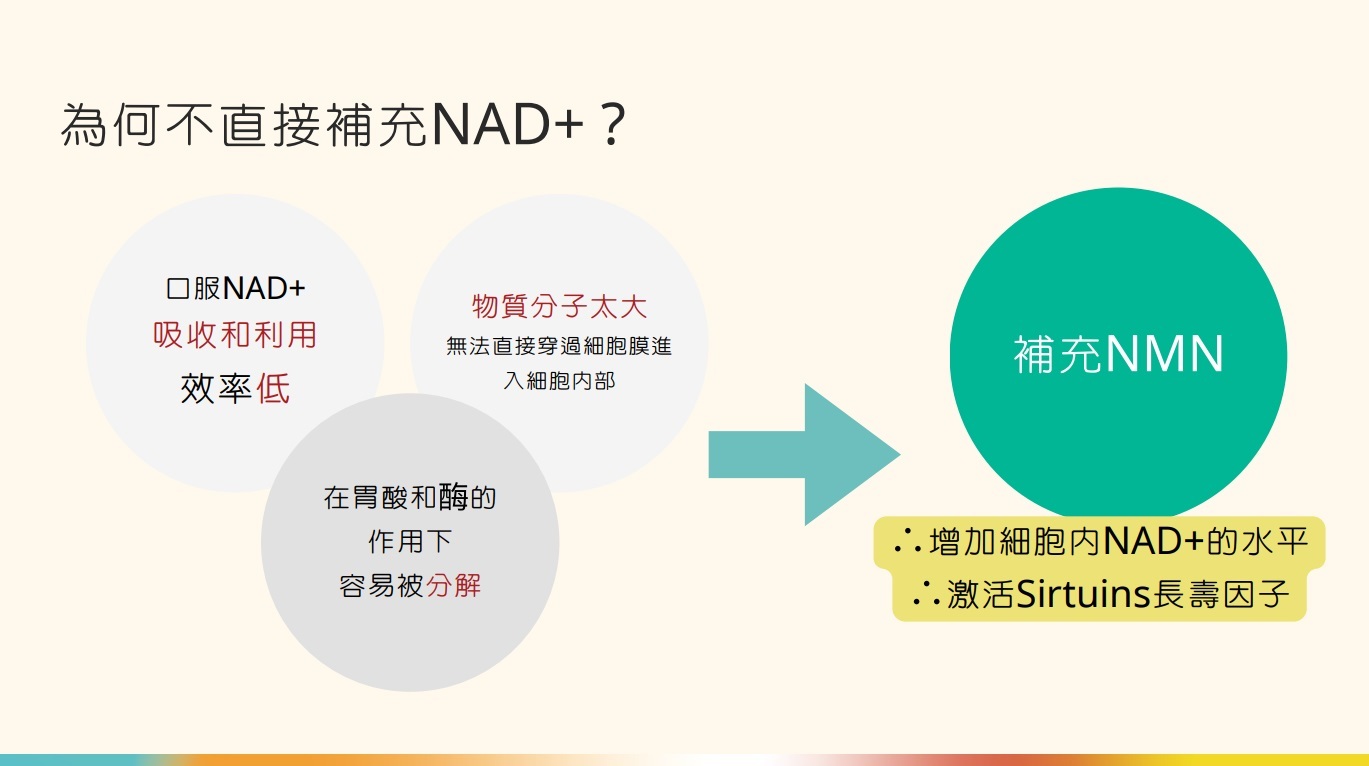 為何不直接補充NAD+？

口服NAD+
吸收和利用
效率低

物質分子太大
無法直接穿過細胞膜進入細胞內部

在胃酸和酶的
作用下
容易被分解

補充NMN

∴增加細胞內NAD+的水平
∴激活Sirtuins長壽因子